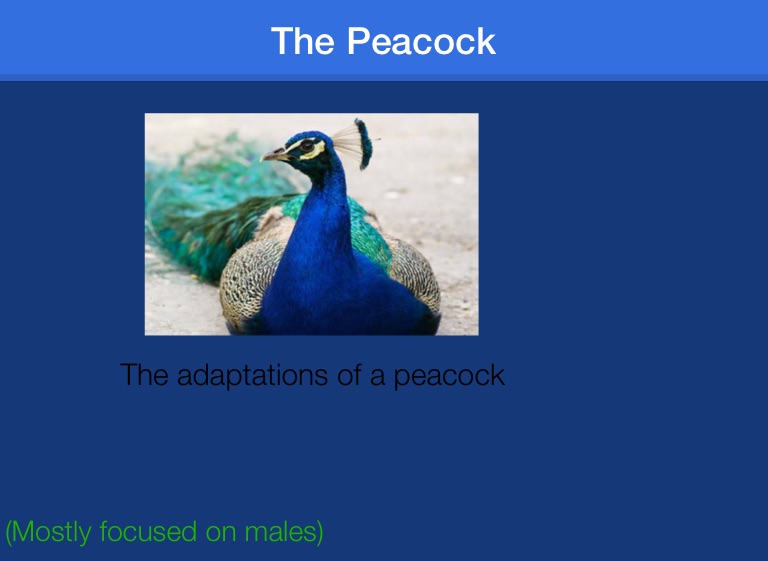 The Peacock

The adaptations of a peacock

(Mostly focused on males)